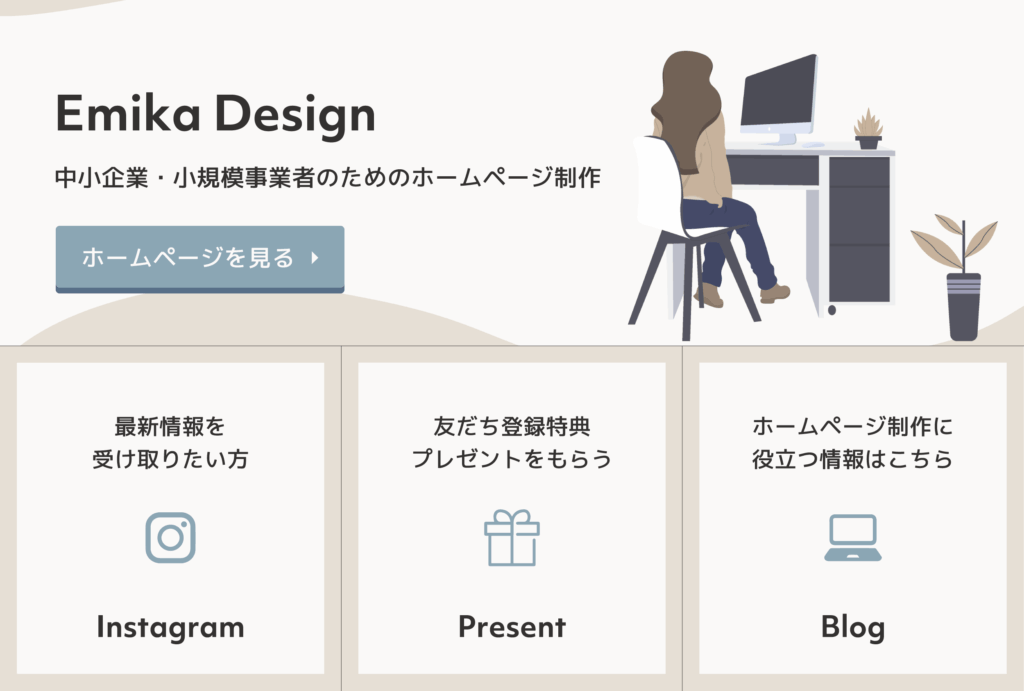 Emika Design

中小企業・小規模事業者のためのホームページ制作

ホームページを見る

最新情報を
受け取りたい方

Instagram

友だち登録特典
プレゼントをもらう

Present

ホームページ制作に
役立つ情報はこちら

Blog